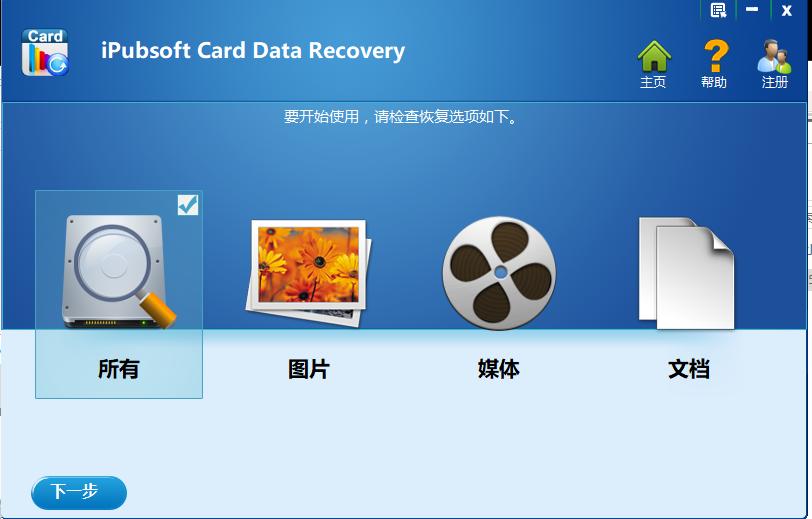 Card

iPubsoft Card Data Recovery

主页 帮助 注册

要开始使用，请检查恢复选项如下。

所有

图片

媒体

文档

下一步